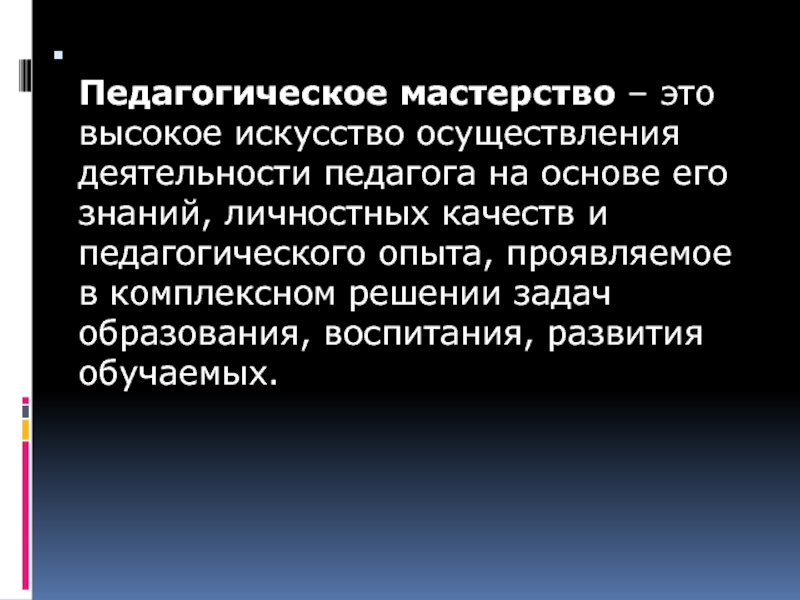 Педагогическое мастерство – это высокое искусство осуществления деятельности педагога на основе его знаний, личностных качеств и педагогического опыта, проявляемое в комплексном решении задач образования, воспитания, развития обучаемых.